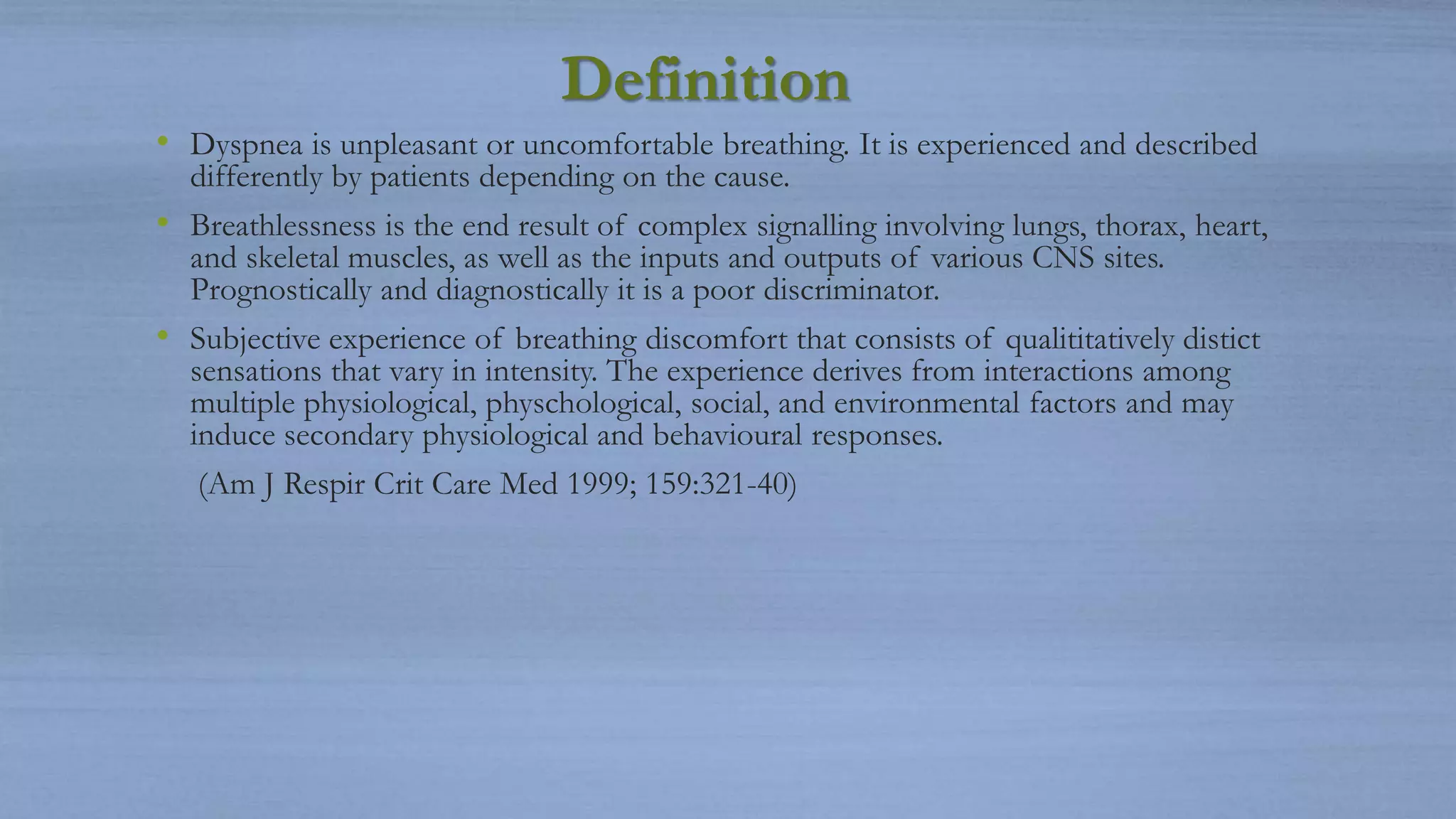 Definition

• Dyspnea is unpleasant or uncomfortable breathing. It is experienced and described differently by patients depending on the cause.

• Breathlessness is the end result of complex signalling involving lungs, thorax, heart, and skeletal muscles, as well as the inputs and outputs of various CNS sites. Prognostically and diagnostically it is a poor discriminator.

• Subjective experience of breathing discomfort that consists of qualititatively distict sensations that vary in intensity. The experience derives from interactions among multiple physiological, physchological, social, and environmental factors and may induce secondary physiological and behavioural responses.

(Am J Respir Crit Care Med 1999; 159:321-40)